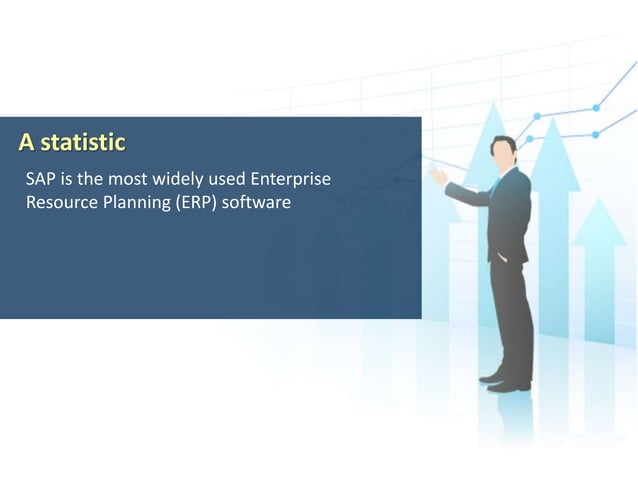 A statistic

SAP is the most widely used Enterprise Resource Planning (ERP) software